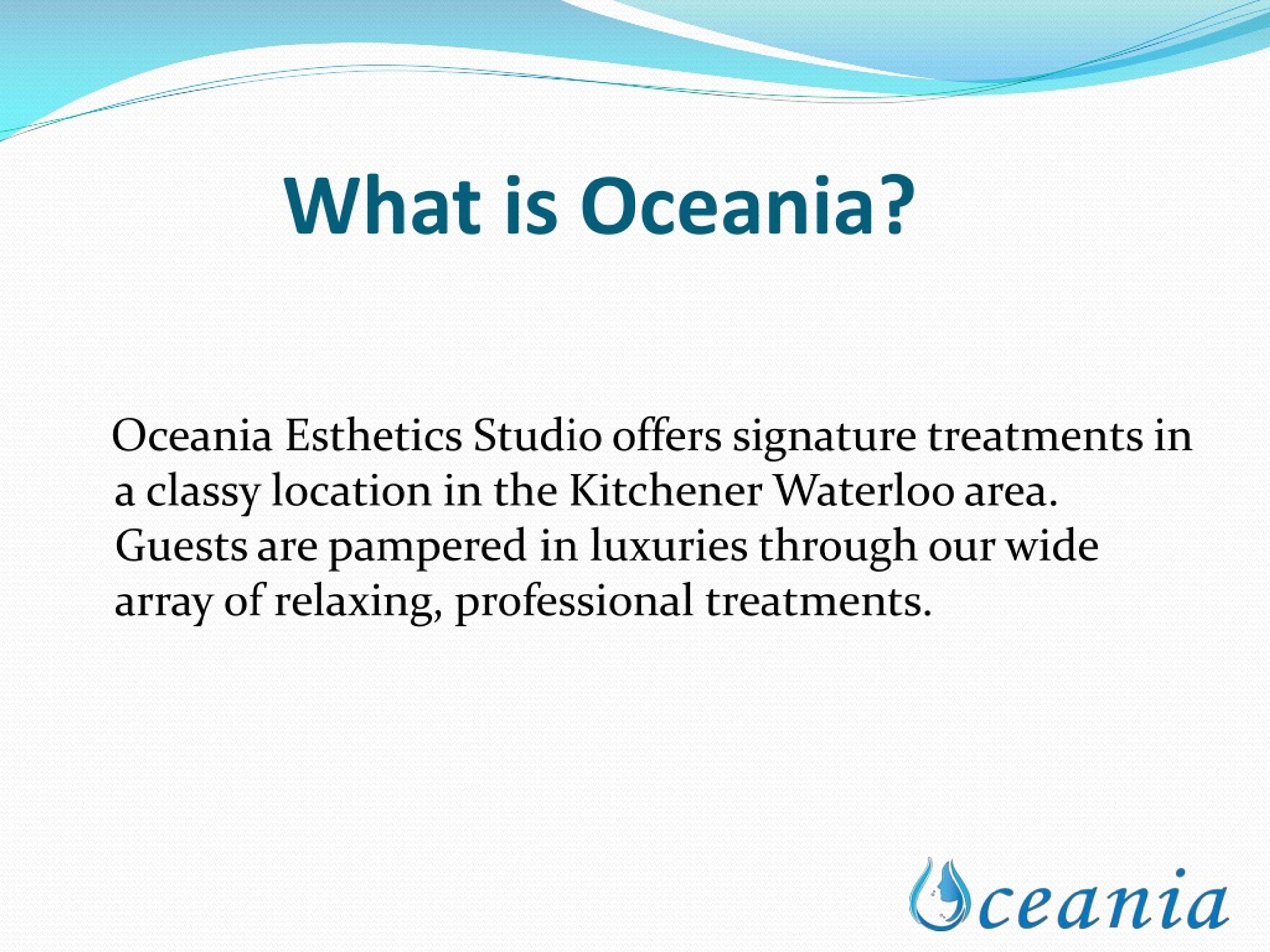 What is Oceania?

Oceania Esthetics Studio offers signature treatments in a classy location in the Kitchener Waterloo area. Guests are pampered in luxuries through our wide array of relaxing, professional treatments.

Oceania